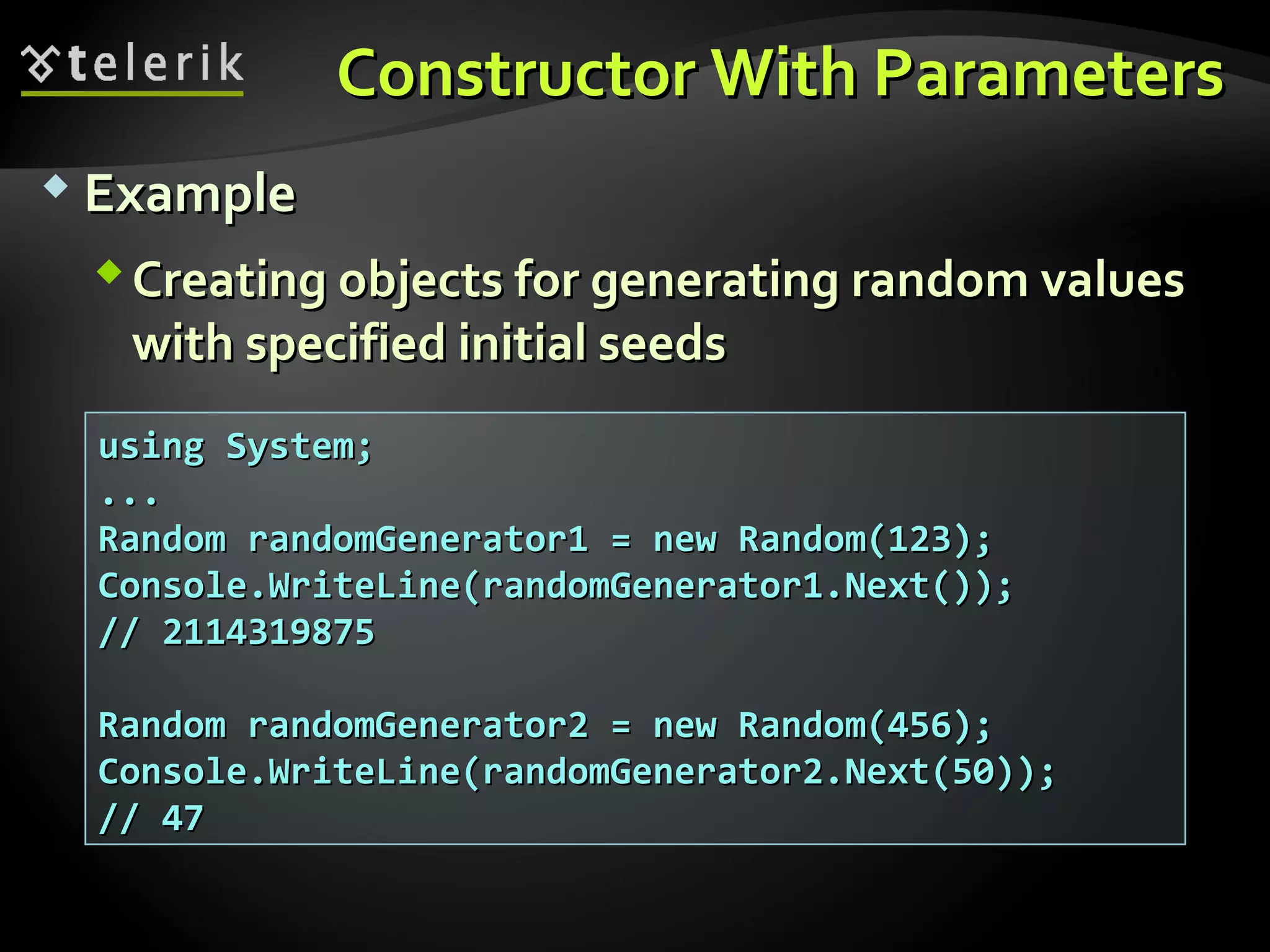 telerik

Constructor With Parameters

Example

Creating objects for generating random values with specified initial seeds

using System;
...
Random randomGenerator1 = new Random(123);
Console.WriteLine(randomGenerator1.Next());
// 2114319875

Random randomGenerator2 = new Random(456);
Console.WriteLine(randomGenerator2.Next(50));
// 47